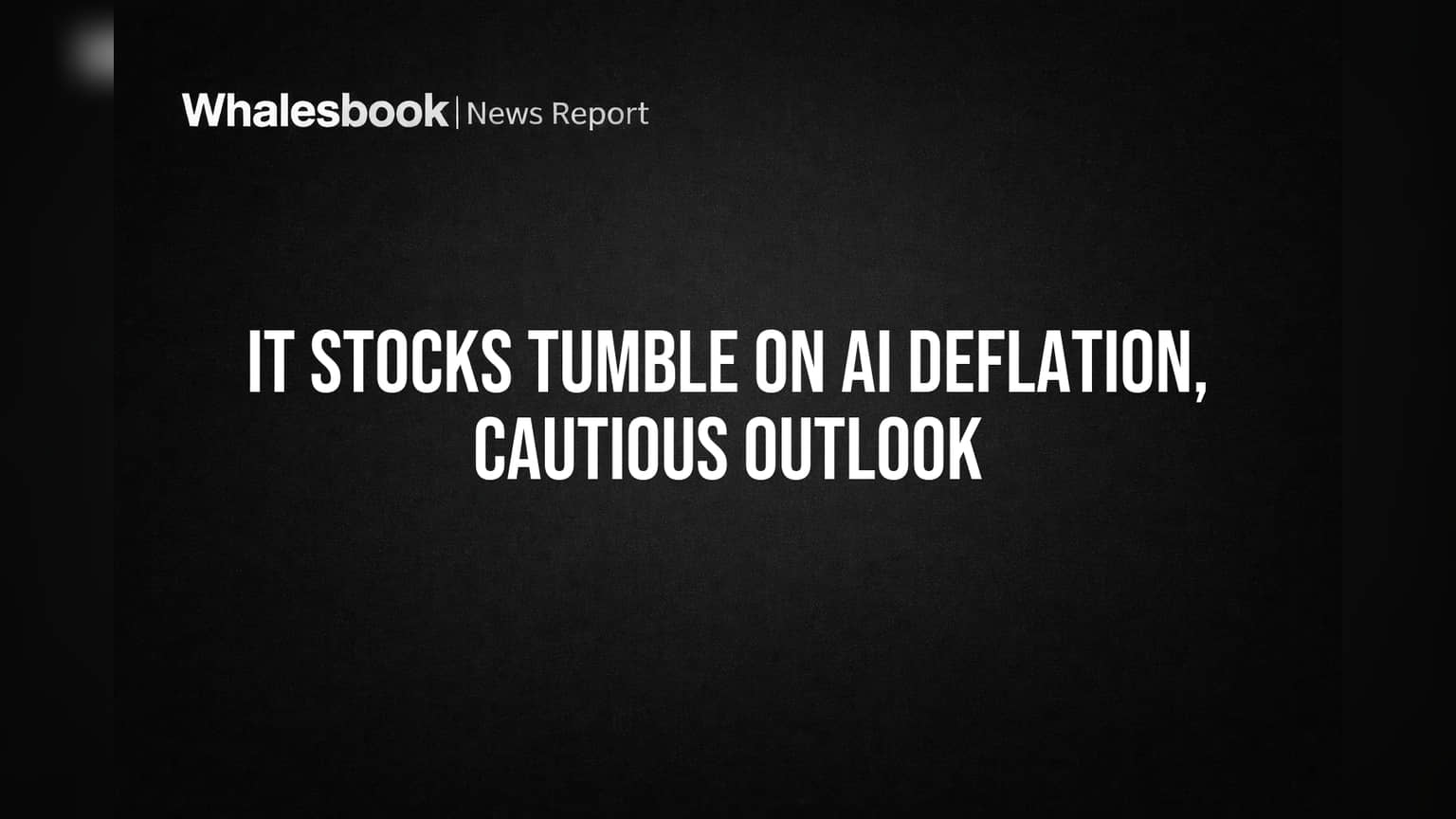 Whalesbook | News Report

IT STOCKS TUMBLE ON AI DEFLATION, CAUTIOUS OUTLOOK